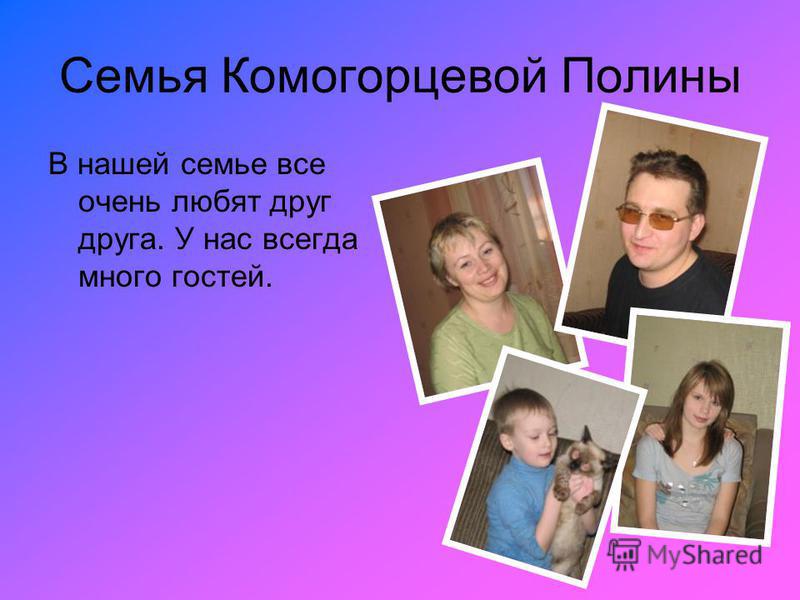 Семья Комогорцевой Полины

В нашей семье все очень любят друг друга. У нас всегда много гостей.

MyShared